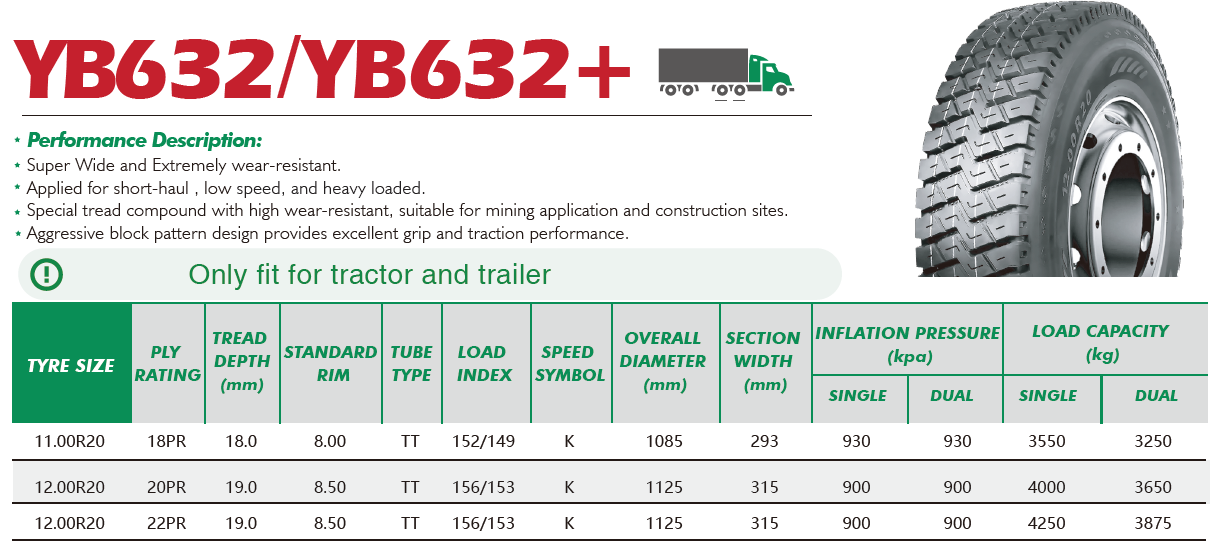 YB632/YB632+

Performance Description:
Super Wide and Extremely wear-resistant.
Applied for short-haul , low speed, and heavy loaded.
Special tread compound with high wear-resistant, suitable for mining application and construction sites.
Aggressive block pattern design provides excellent grip and traction performance.

Only fit for tractor and trailer

| TYRE SIZE | PLY RATING | TREAD DEPTH (mm) | STANDARD RIM | TUBE TYPE | LOAD INDEX | SPEED SYMBOL | OVERALL DIAMETER (mm) | SECTION WIDTH (mm) | INFLATION PRESSURE (kpa) SINGLE | INFLATION PRESSURE (kpa) DUAL | LOAD CAPACITY (kg) SINGLE | LOAD CAPACITY (kg) DUAL |
|---|---|---|---|---|---|---|---|---|---|---|---|---|
| 11.00R20 | 18PR | 18.0 | 8.00 | TT | 152/149 | K | 1085 | 293 | 930 | 930 | 3550 | 3250 |
| 12.00R20 | 20PR | 19.0 | 8.50 | TT | 156/153 | K | 1125 | 315 | 900 | 900 | 4000 | 3650 |
| 12.00R20 | 22PR | 19.0 | 8.50 | TT | 156/153 | K | 1125 | 315 | 900 | 900 | 4250 | 3875 |